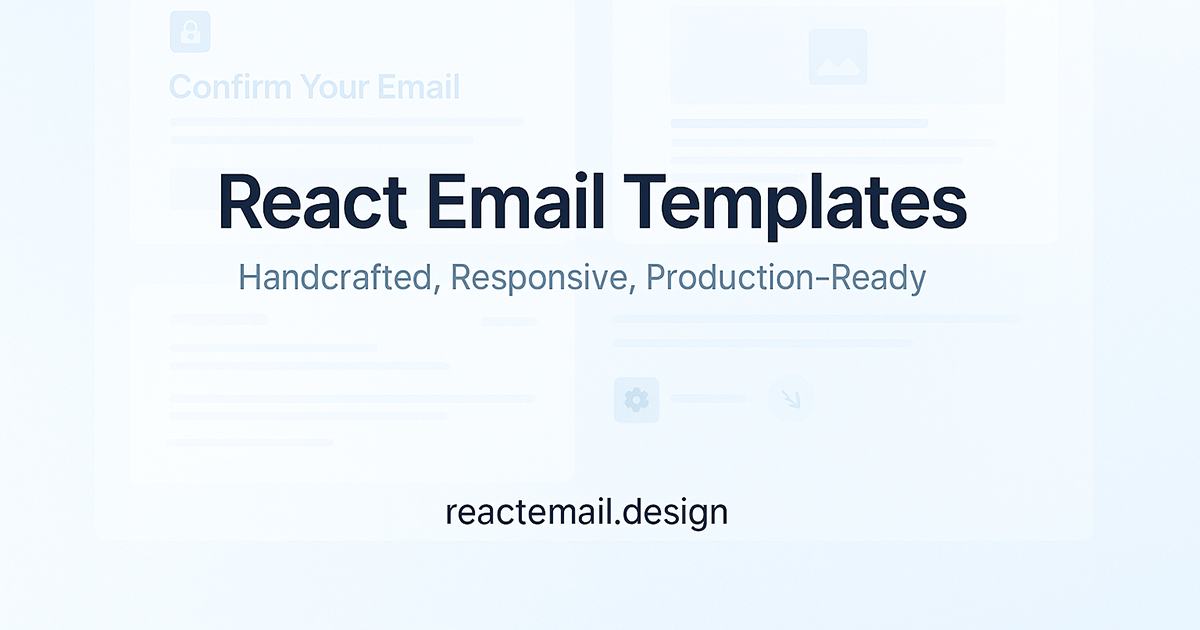 Confirm Your Email

React Email Templates

Handcrafted, Responsive, Production-Ready

reactemail.design